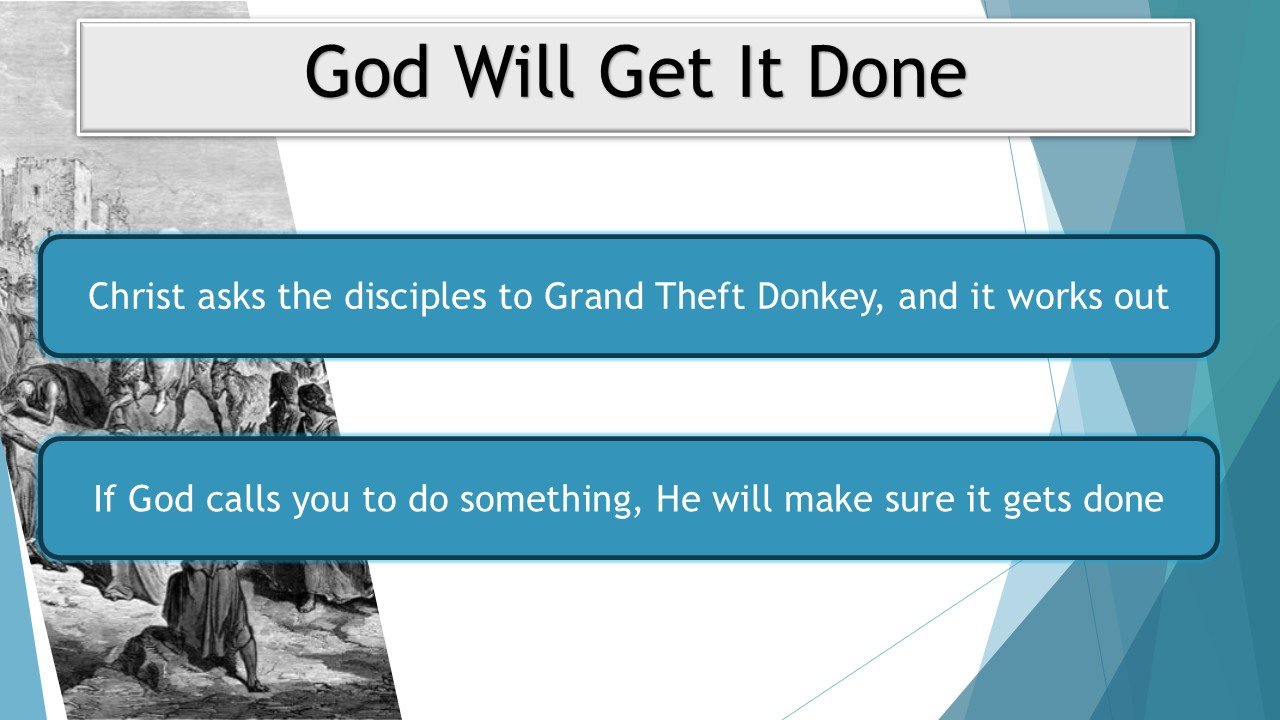 God Will Get It Done

Christ asks the disciples to Grand Theft Donkey, and it works out

If God calls you to do something, He will make sure it gets done